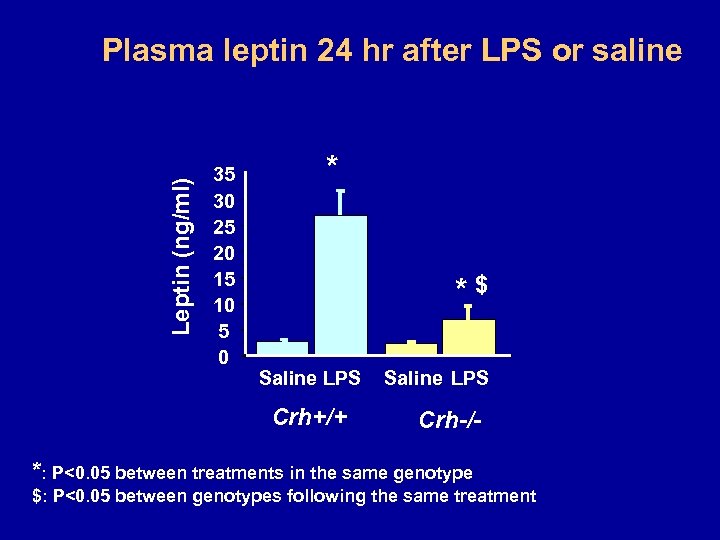 Plasma leptin 24 hr after LPS or saline

Leptin (ng/ml)

35
30
25
20
15
10
5
0

*

* $

Saline LPS Saline LPS

Crh+/+ Crh-/-

*: P<0.05 between treatments in the same genotype
$: P<0.05 between genotypes following the same treatment